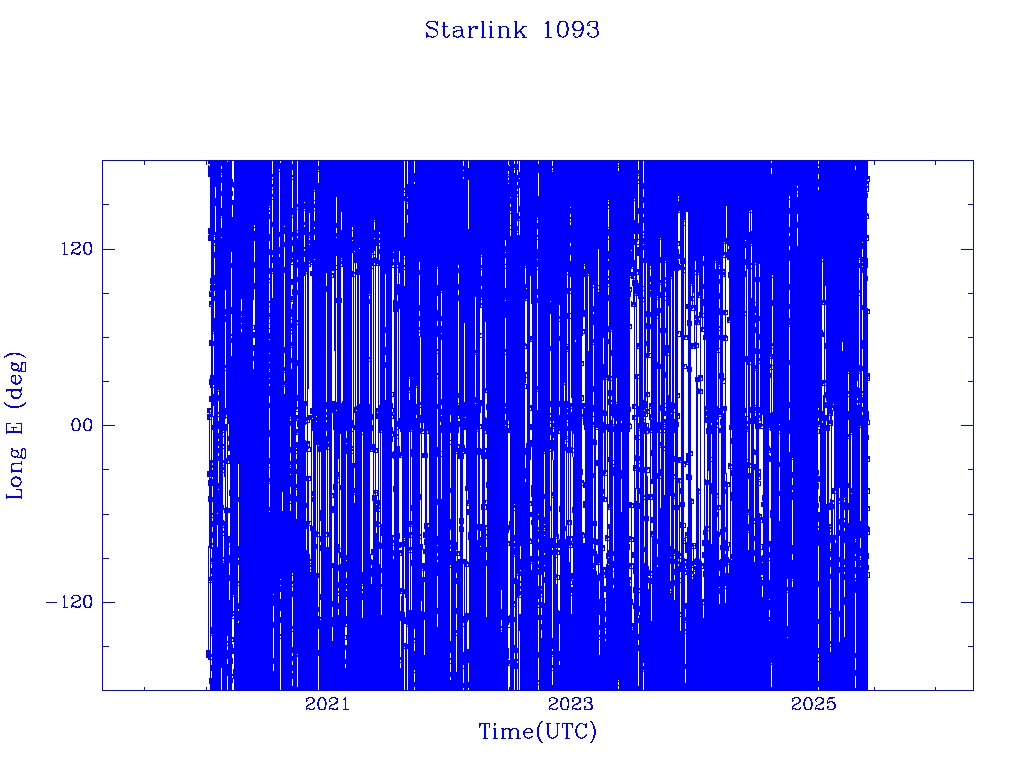 Starlink 1093

Long E (deg)

120

00

−120

2021

2023

2025

Time(UTC)